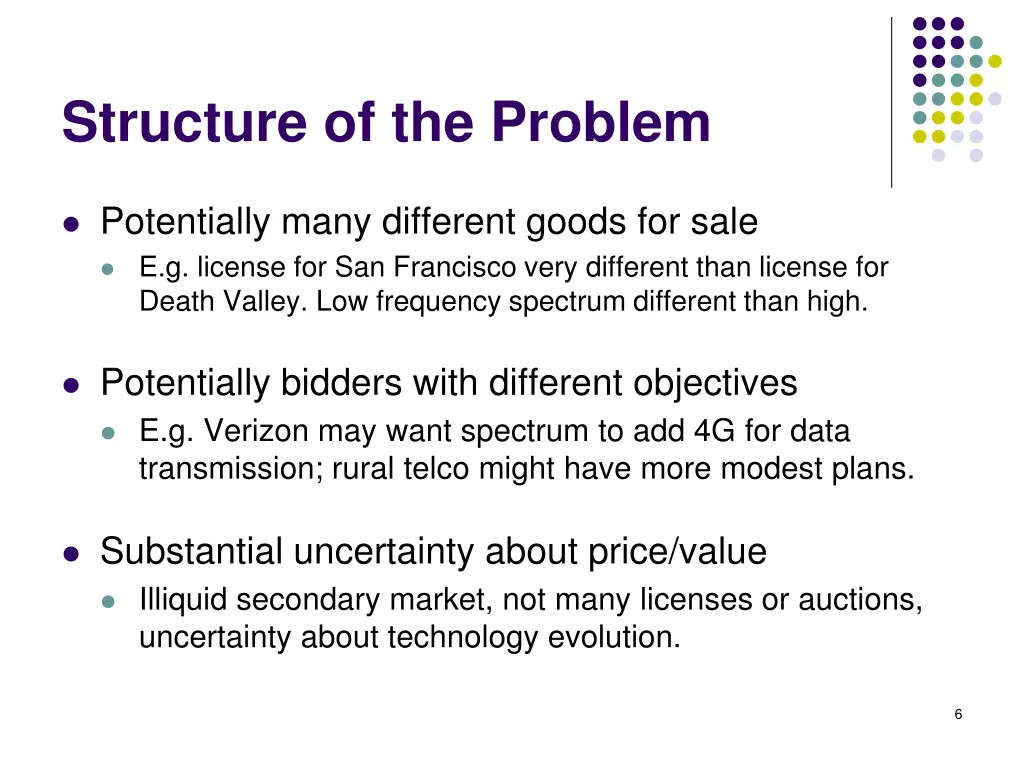 Structure of the Problem

- Potentially many different goods for sale
  - E.g. license for San Francisco very different than license for Death Valley. Low frequency spectrum different than high.

- Potentially bidders with different objectives
  - E.g. Verizon may want spectrum to add 4G for data transmission; rural telco might have more modest plans.

- Substantial uncertainty about price/value
  - Illiquid secondary market, not many licenses or auctions, uncertainty about technology evolution.

6